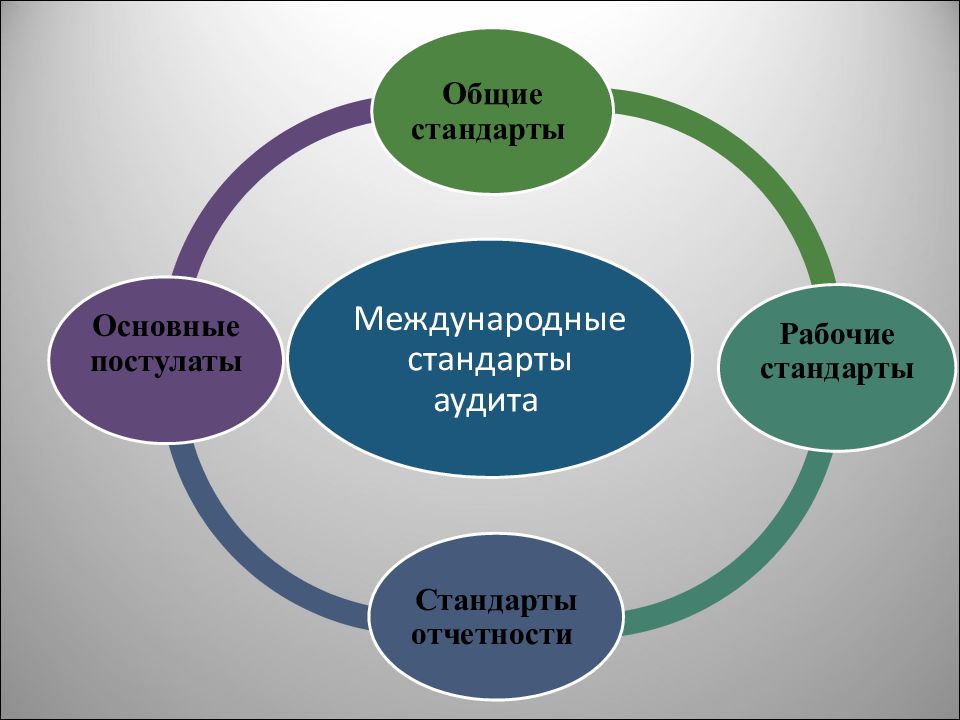 Общие стандарты

Основные постулаты

Международные стандарты аудита

Рабочие стандарты

Стандарты отчетности